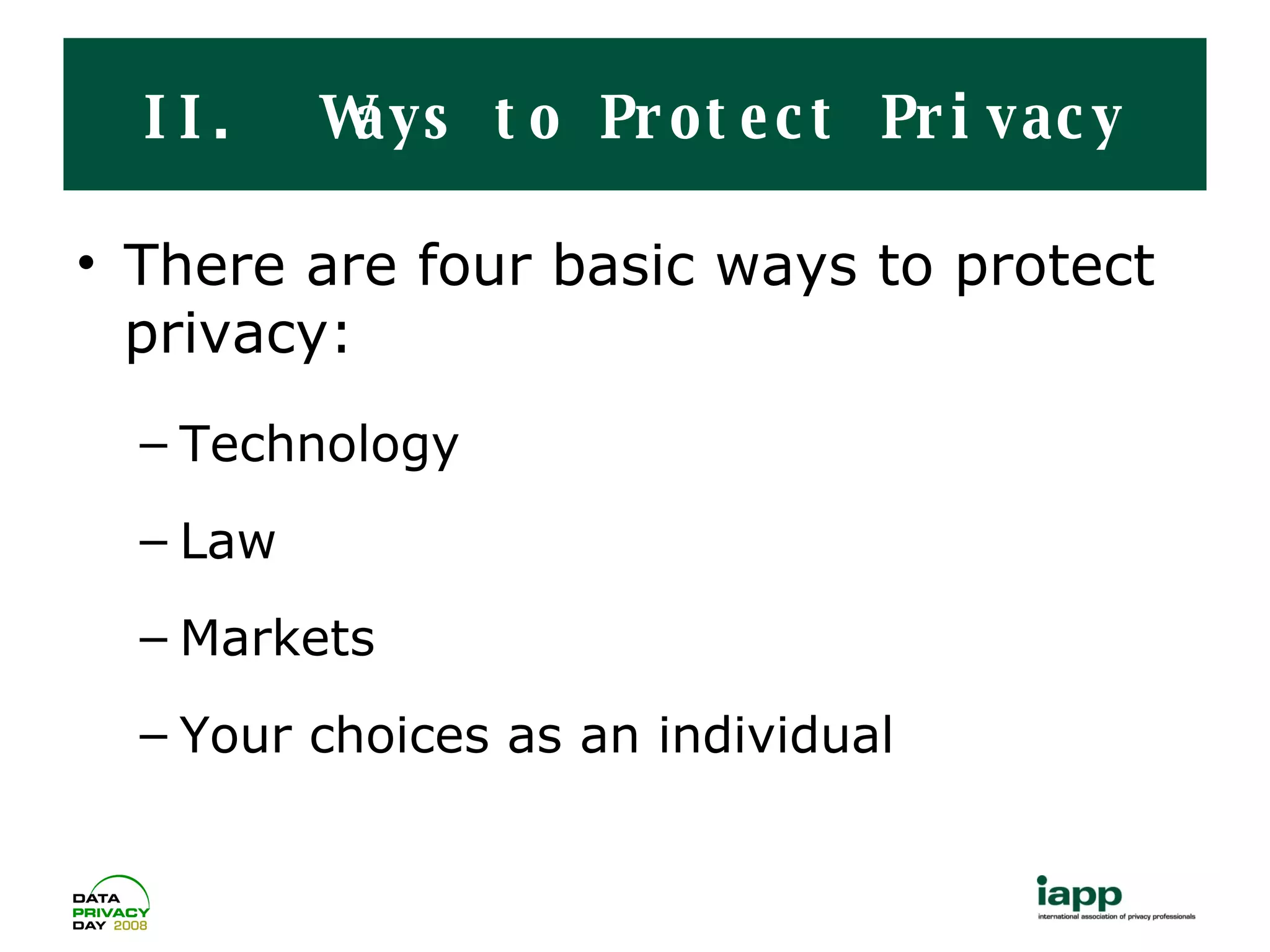 II. Ways to Protect Privacy

• There are four basic ways to protect privacy:

– Technology

– Law

– Markets

– Your choices as an individual

DATA PRIVACY DAY 2008

iapp
international association of privacy professionals